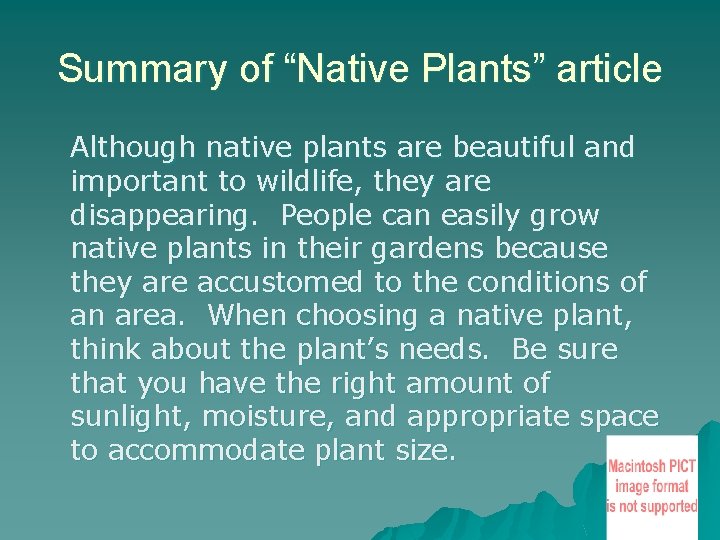 Summary of “Native Plants” article

Although native plants are beautiful and important to wildlife, they are disappearing. People can easily grow native plants in their gardens because they are accustomed to the conditions of an area. When choosing a native plant, think about the plant’s needs. Be sure that you have the right amount of sunlight, moisture, and appropriate space to accommodate plant size.

Macintosh PICT image format is not supported